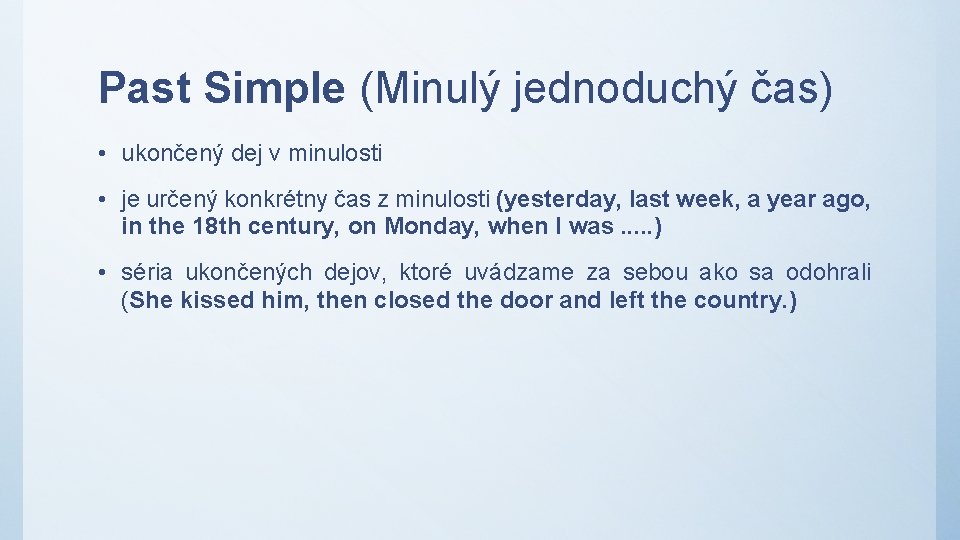 Past Simple (Minulý jednoduchý čas)

• ukončený dej v minulosti

• je určený konkrétny čas z minulosti (yesterday, last week, a year ago, in the 18th century, on Monday, when I was .....)

• séria ukončených dejov, ktoré uvádzame za sebou ako sa odohrali (She kissed him, then closed the door and left the country.)